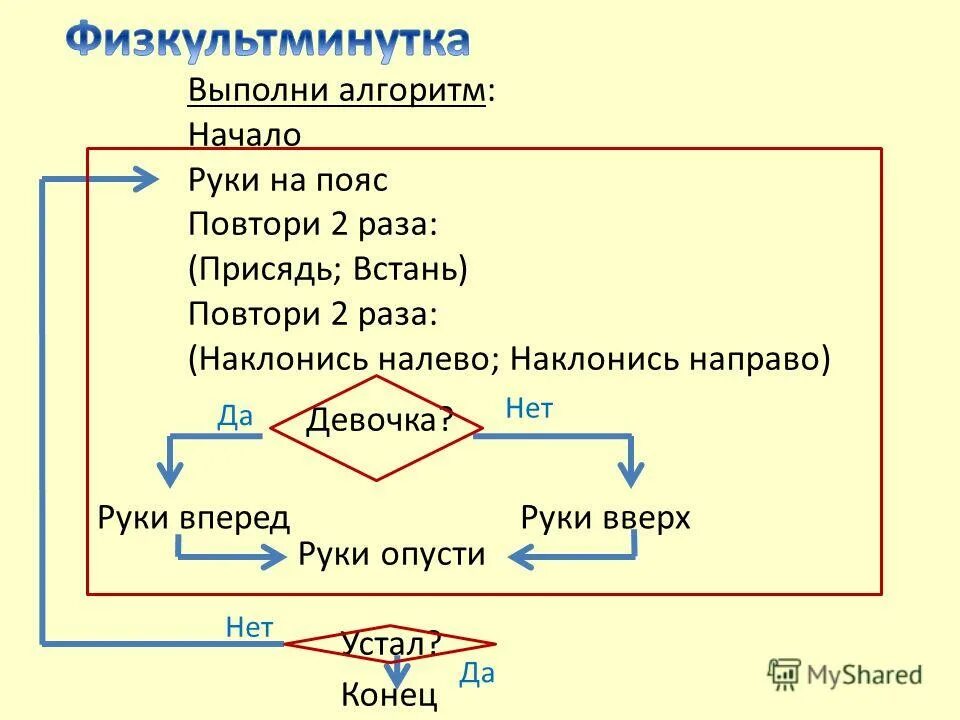 Физкультминутка

Выполни алгоритм:
Начало
Руки на пояс
Повтори 2 раза:
(Присядь; Встань)
Повтори 2 раза:
(Наклонись налево; Наклонись направо)

Да
Девочка?
Нет

Руки вперед
Руки вверх
Руки опусти

Нет
Устал?
Да
Конец

MyShared